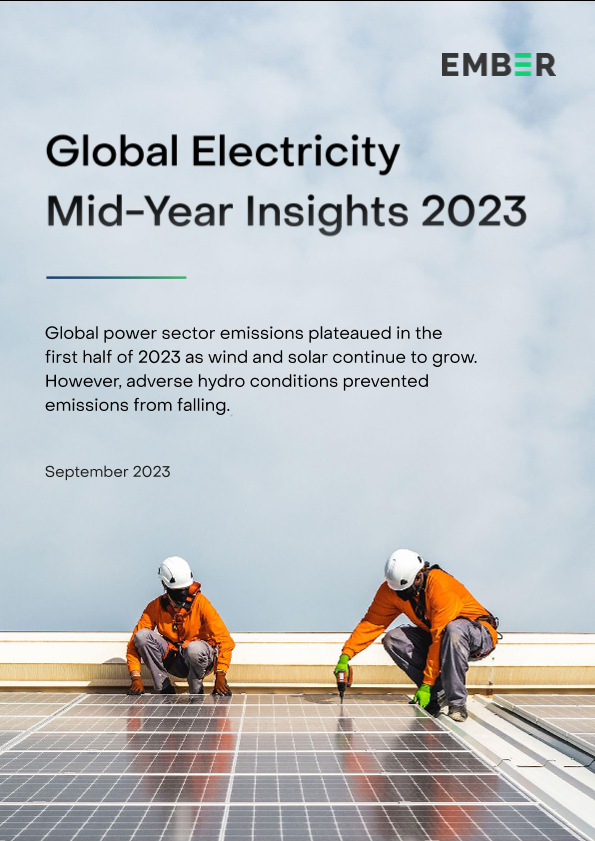 EMBER

Global Electricity Mid-Year Insights 2023

Global power sector emissions plateaued in the first half of 2023 as wind and solar continue to grow. However, adverse hydro conditions prevented emissions from falling.

September 2023